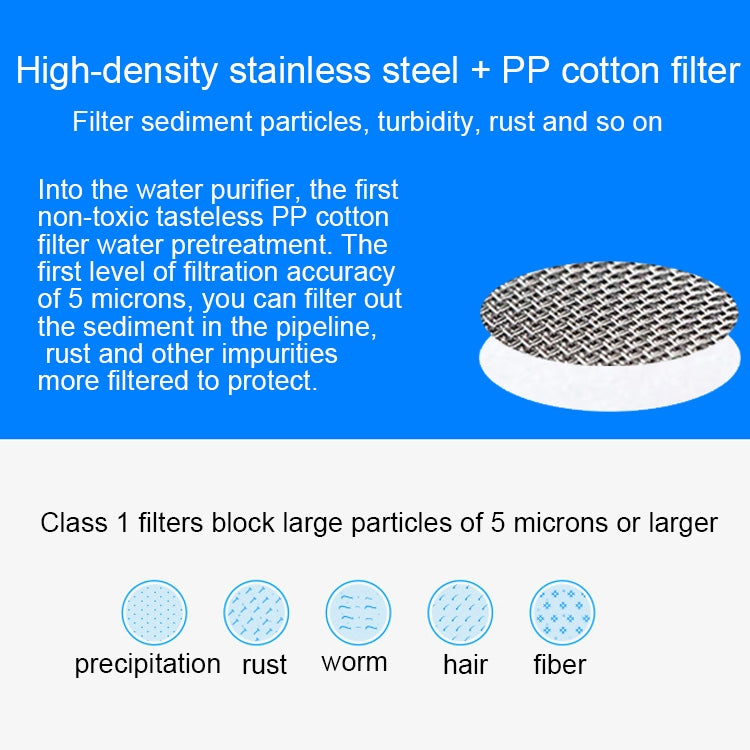 High-density stainless steel + PP cotton filter

Filter sediment particles, turbidity, rust and so on

Into the water purifier, the first non-toxic tasteless PP cotton filter water pretreatment. The first level of filtration accuracy of 5 microns, you can filter out the sediment in the pipeline, rust and other impurities more filtered to protect.

Class 1 filters block large particles of 5 microns or larger

precipitation rust worm hair fiber